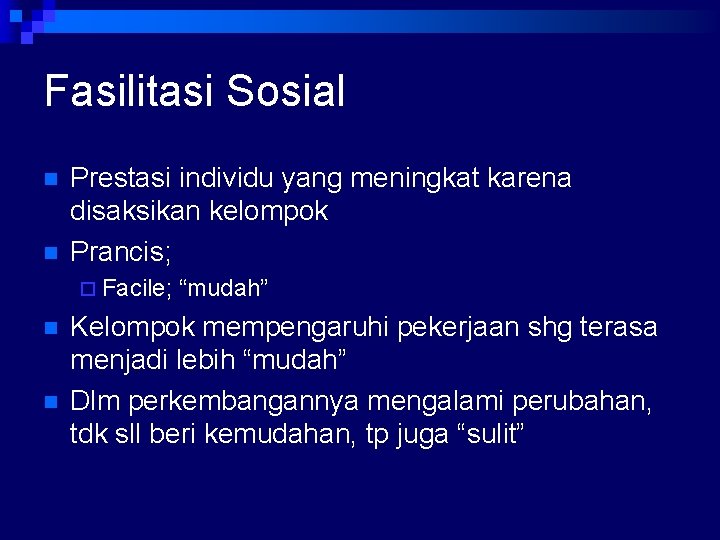 Fasilitasi Sosial

Prestasi individu yang meningkat karena disaksikan kelompok

Prancis;

Facile; “mudah”

Kelompok mempengaruhi pekerjaan shg terasa menjadi lebih “mudah”

Dlm perkembangannya mengalami perubahan, tdk sll beri kemudahan, tp juga “sulit”